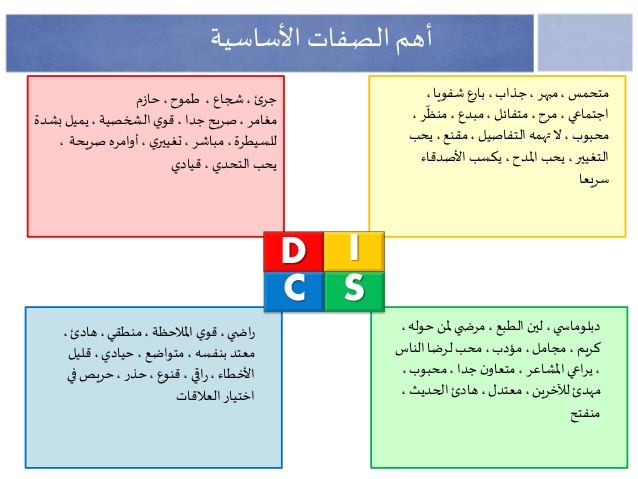 أهم الصفات الأساسية

متحمس ، مبهر ، جذاب ، بارع شفويا ، اجتماعي ، مرح ، متفائل ، مبدع ، منظّر ، محبوب ، لا تهمه التفاصيل ، مقنع ، يحب التغيير ، يحب المدح ، يكسب الأصدقاء سريعا

جرئ ، شجاع ، طموح ، حازم مغامر ، صريح جدا ، قوي الشخصية ، يميل بشدة للسيطرة ، مباشر ، تغييري ، أوامره صريحة ، يحب التحدي ، قيادي

D I
C S

دبلوماسي ، لين الطبع ، مرضي لمن حوله ، كريم ، مجامل ، مؤدب ، محب لرضا الناس ، يراعي المشاعر ، متعاون جدا ، محبوب ، مهدئ للآخرين ، معتدل ، هادئ الحديث ، منفتح

راضي ، قوي الملاحظة ، منطقي ، هادئ ، معتد بنفسه ، متواضع ، حيادي ، قليل الأخطاء ، راقي ، قنوع ، حذر ، حريص في اختيار العلاقات